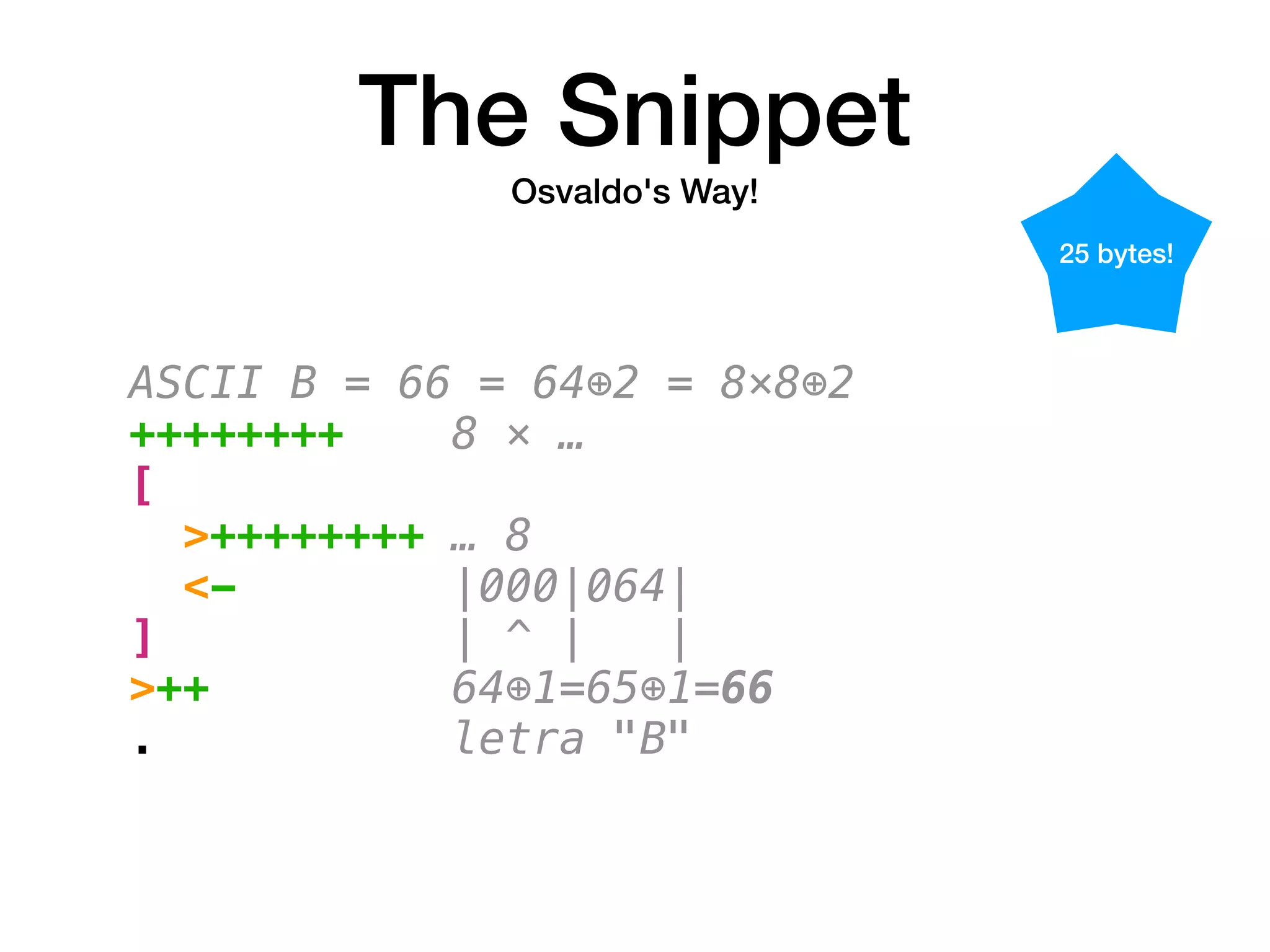 The Snippet

Osvaldo's Way!

25 bytes!

ASCII B = 66 = 64⊕2 = 8×8⊕2
++++++++      8 × …
[
  >++++++++ … 8
  <-          |000|064|
]             | ^ |   |
>++           64⊕1=65⊕1=66
.             letra "B"